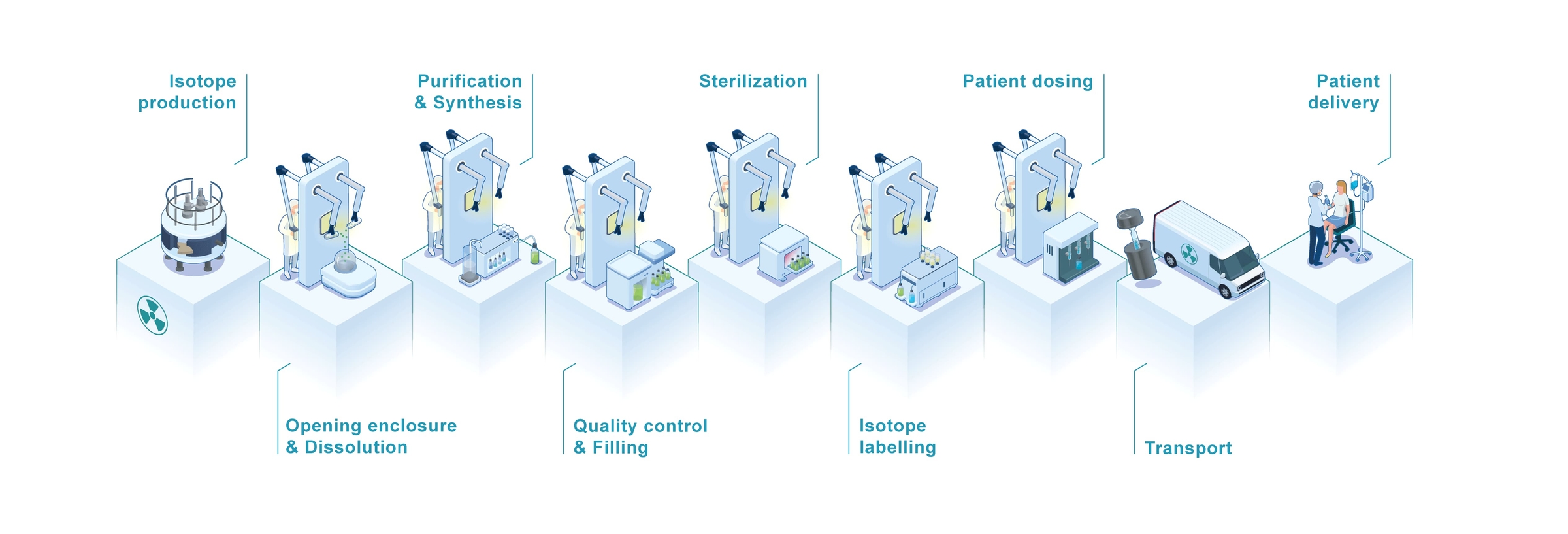 Isotope production

Opening enclosure & Dissolution

Purification & Synthesis

Quality control & Filling

Sterilization

Isotope labelling

Patient dosing

Transport

Patient delivery